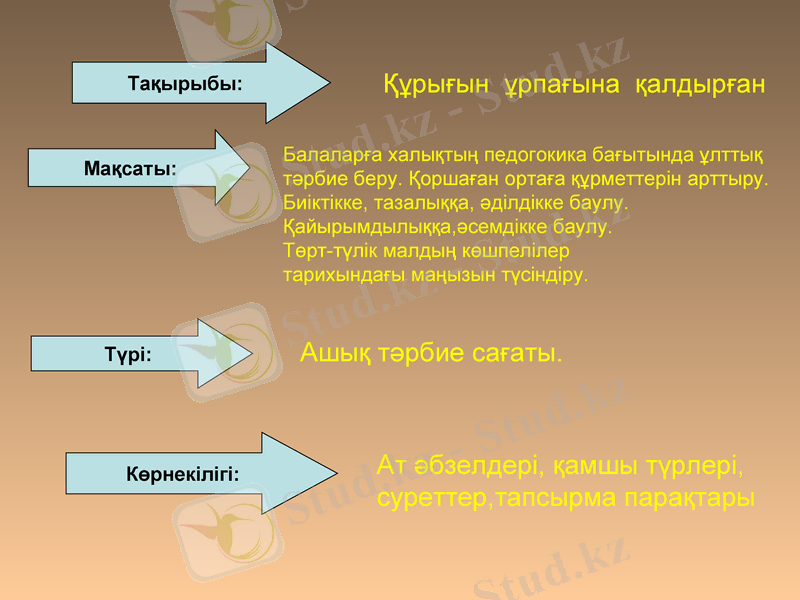 Тақырыбы:

Құрығын ұрпағына қалдырған

Мақсаты:

Балаларға халықтың педогокика бағытында ұлттық тәрбие беру. Қоршаған ортаға құрметтерін арттыру. Биіктікке, тазалыққа, әділдікке баулу. Қайырымдылыққа,әсемдікке баулу. Төрт-түлік малдың көшпелілер тарихындағы маңызын түсіндіру.

Түрі:

Ашық тәрбие сағаты.

Көрнекілігі:

Ат әбзелдері, қамшы түрлері, суреттер,тапсырма парақтары

Stud.kz - Stud.kz